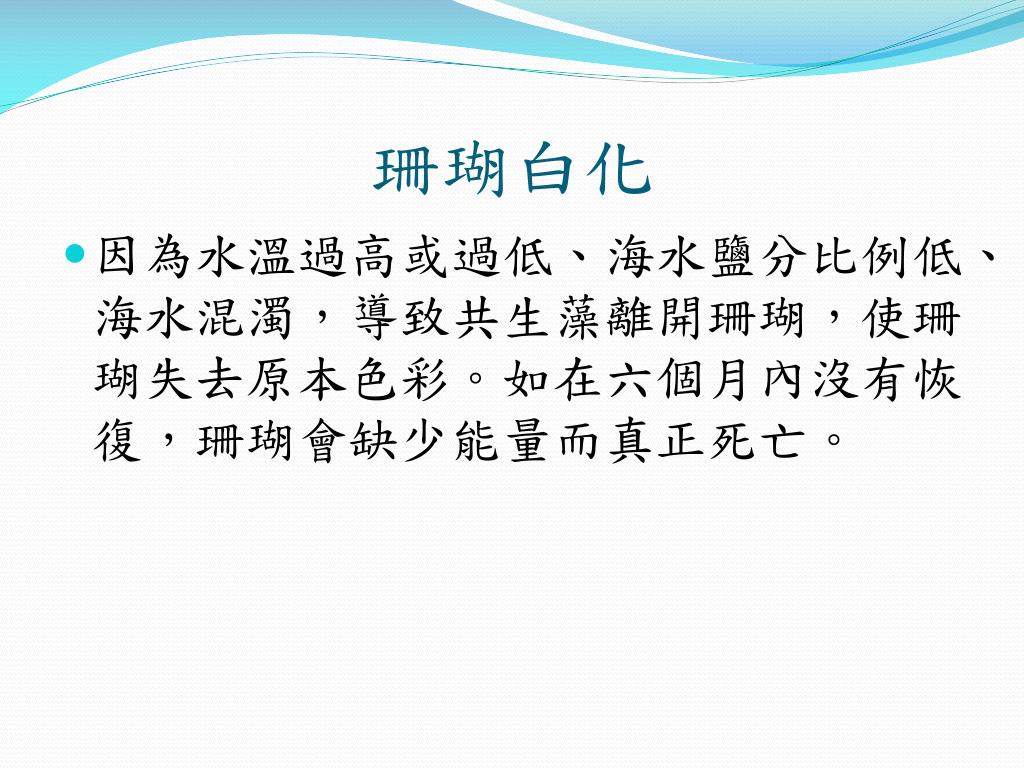 珊瑚白化

因為水溫過高或過低、海水鹽分比例低、海水混濁，導致共生藻離開珊瑚，使珊瑚失去原本色彩。如在六個月內沒有恢復，珊瑚會缺少能量而真正死亡。